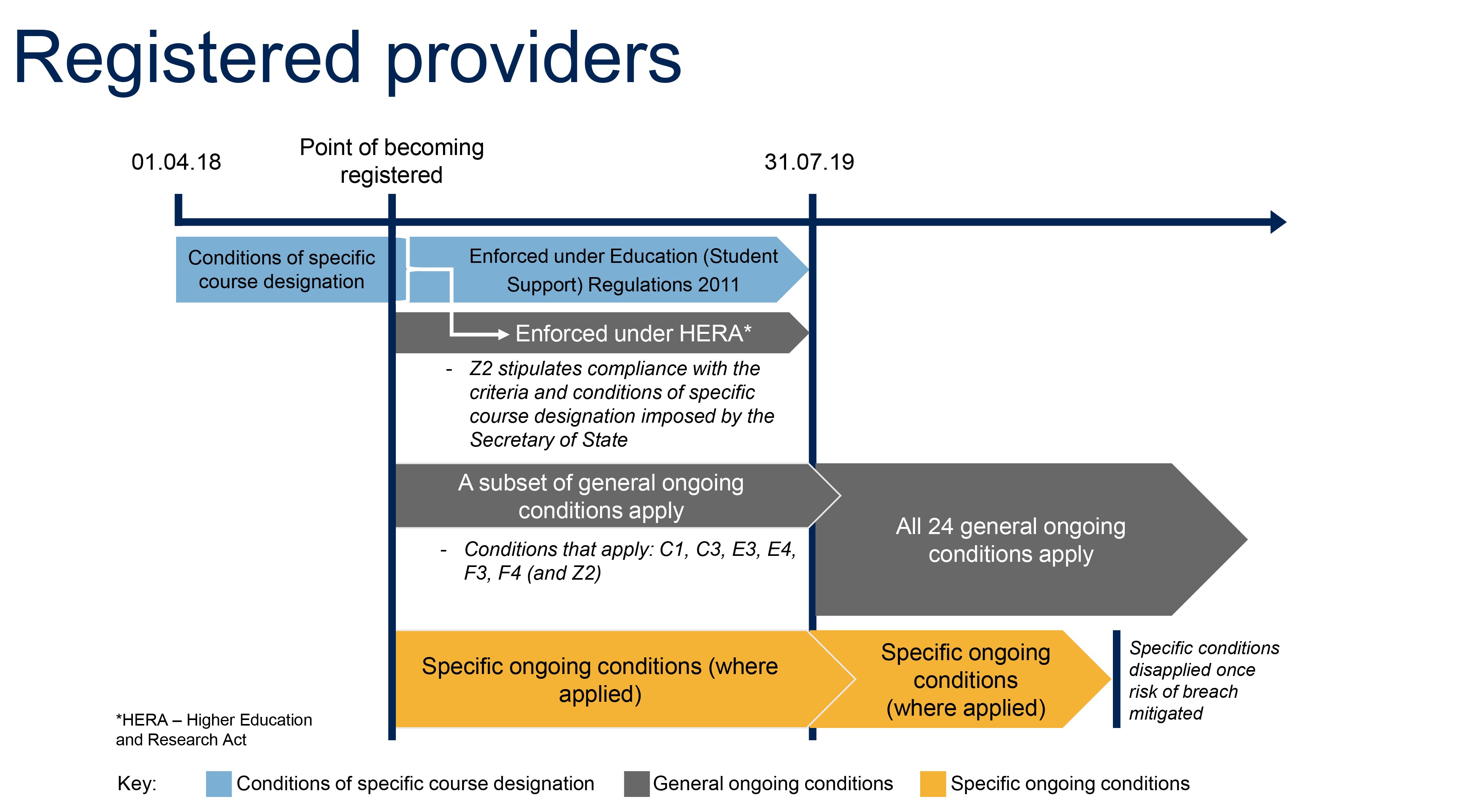 Registered providers

01.04.18

Point of becoming registered

31.07.19

Conditions of specific course designation

Enforced under Education (Student Support) Regulations 2011

Enforced under HERA*

- Z2 stipulates compliance with the criteria and conditions of specific course designation imposed by the Secretary of State

A subset of general ongoing conditions apply

- Conditions that apply: C1, C3, E3, E4, F3, F4 (and Z2)

All 24 general ongoing conditions apply

Specific ongoing conditions (where applied)

Specific ongoing conditions (where applied)

Specific conditions disapplied once risk of breach mitigated

*HERA – Higher Education and Research Act

Key: Conditions of specific course designation General ongoing conditions Specific ongoing conditions